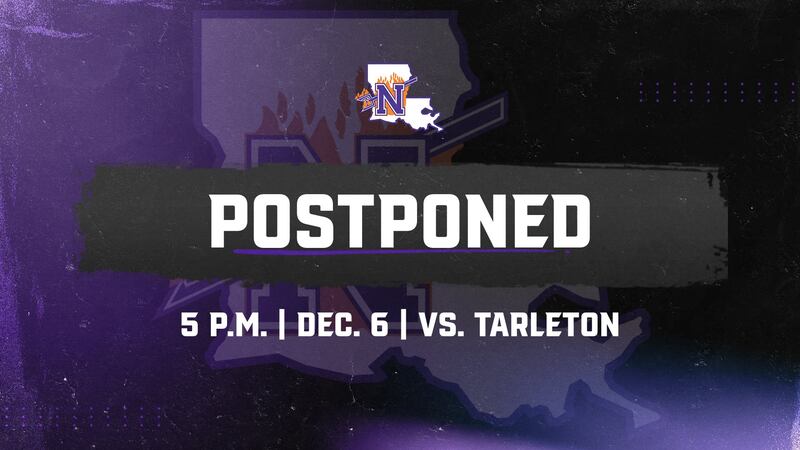 N

POSTPONED

5 P.M. | DEC. 6 | VS. TARLETON